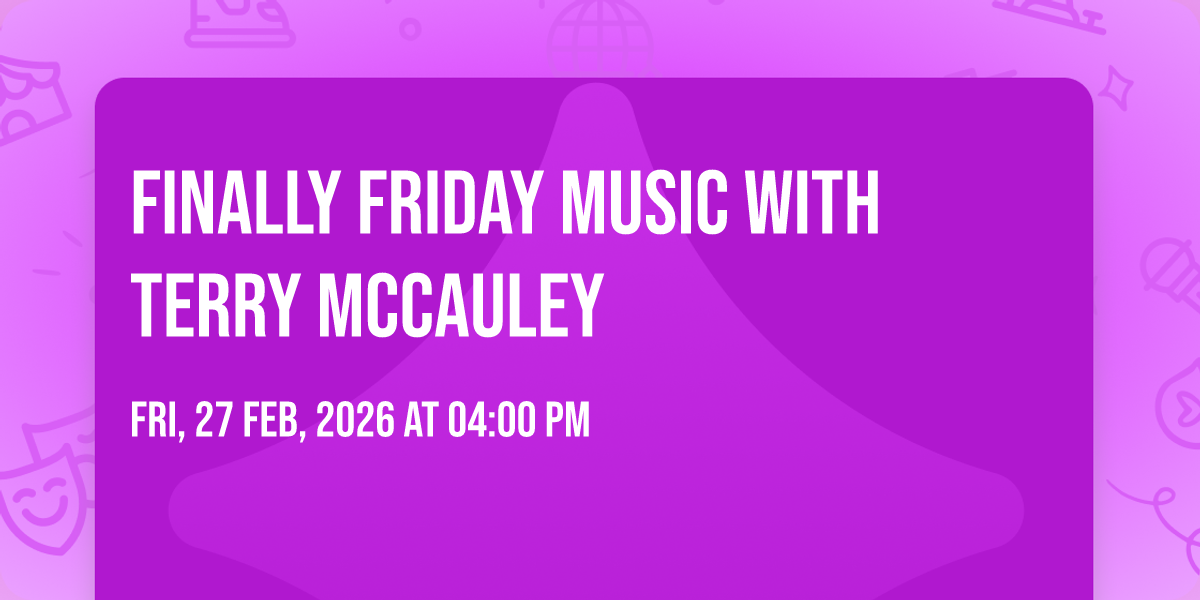 FINALLY FRIDAY MUSIC WITH TERRY MCCAULEY

FRI, 27 FEB, 2026 AT 04:00 PM